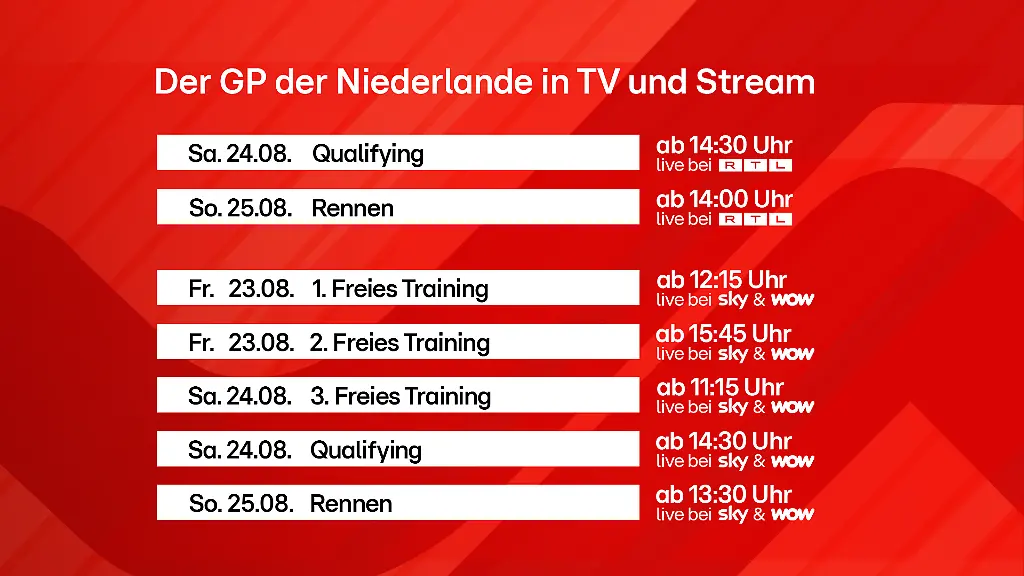 Der GP der Niederlande in TV und Stream

Sa. 24.08. Qualifying
ab 14:30 Uhr live bei RTL

So. 25.08. Rennen
ab 14:00 Uhr live bei RTL

Fr. 23.08. 1. Freies Training
ab 12:15 Uhr live bei sky & wow

Fr. 23.08. 2. Freies Training
ab 15:45 Uhr live bei sky & wow

Sa. 24.08. 3. Freies Training
ab 11:15 Uhr live bei sky & wow

Sa. 24.08. Qualifying
ab 14:30 Uhr live bei sky & wow

So. 25.08. Rennen
ab 13:30 Uhr live bei sky & wow